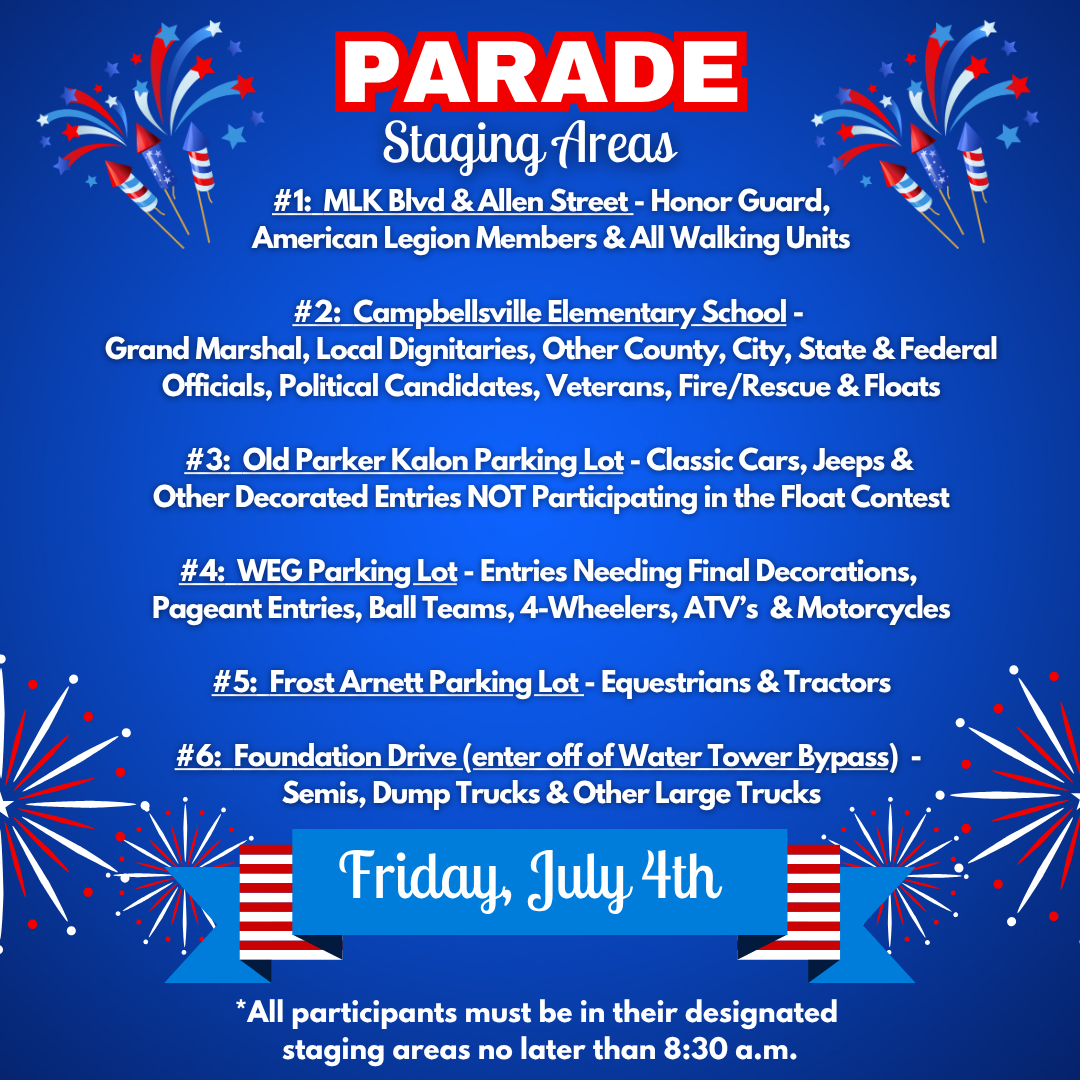 PARADE
Staging Areas

#1: MLK Blvd & Allen Street - Honor Guard, American Legion Members & All Walking Units

#2: Campbellsville Elementary School - Grand Marshal, Local Dignitaries, Other County, City, State & Federal Officials, Political Candidates, Veterans, Fire/Rescue & Floats

#3: Old Parker Kalon Parking Lot - Classic Cars, Jeeps & Other Decorated Entries NOT Participating in the Float Contest

#4: WEG Parking Lot - Entries Needing Final Decorations, Pageant Entries, Ball Teams, 4-Wheelers, ATV's & Motorcycles

#5: Frost Arnett Parking Lot - Equestrians & Tractors

#6: Foundation Drive (enter off of Water Tower Bypass) - Semis, Dump Trucks & Other Large Trucks

Friday, July 4th

*All participants must be in their designated staging areas no later than 8:30 a.m.